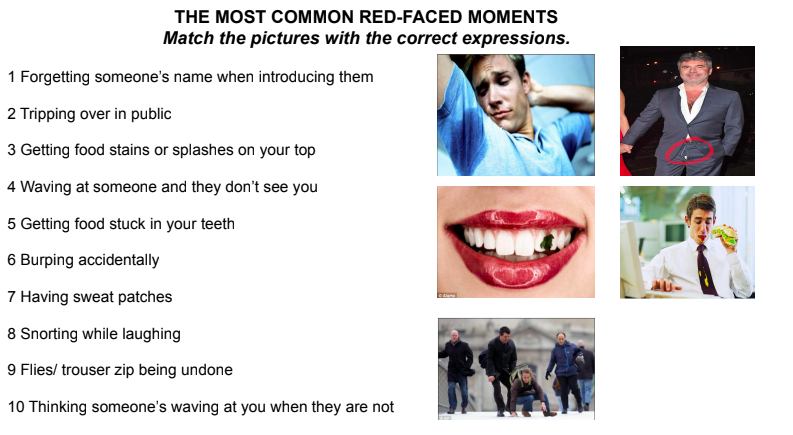 THE MOST COMMON RED-FACED MOMENTS
Match the pictures with the correct expressions.

1 Forgetting someone's name when introducing them

2 Tripping over in public

3 Getting food stains or splashes on your top

4 Waving at someone and they don't see you

5 Getting food stuck in your teeth

6 Burping accidentally

7 Having sweat patches

8 Snorting while laughing

9 Flies/ trouser zip being undone

10 Thinking someone's waving at you when they are not

© Alamy